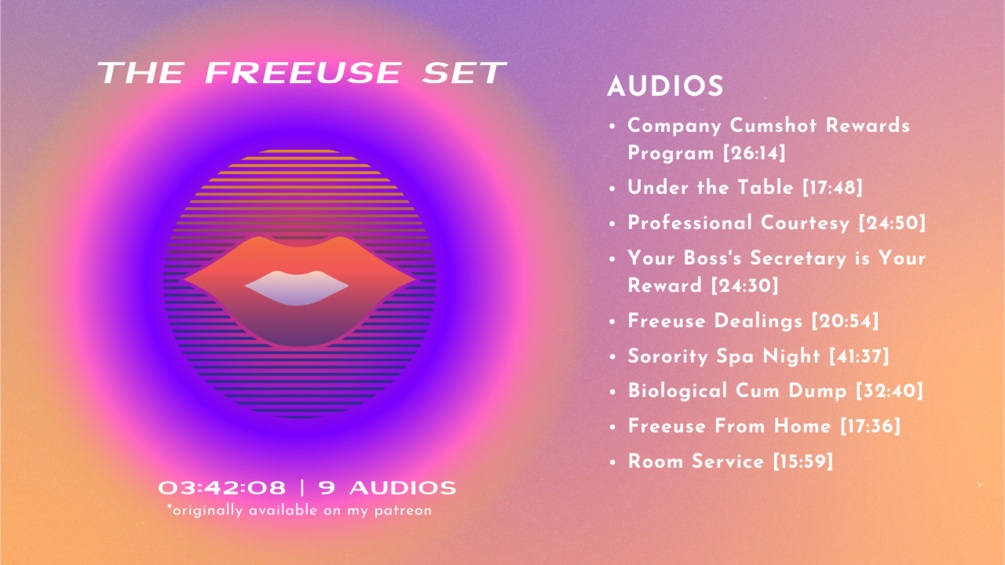 THE FREEUSE SET

03:42:08 | 9 AUDIOS
*originally available on my patreon

AUDIOS
• Company Cumshot Rewards Program [26:14]
• Under the Table [17:48]
• Professional Courtesy [24:50]
• Your Boss's Secretary is Your Reward [24:30]
• Freeuse Dealings [20:54]
• Sorority Spa Night [41:37]
• Biological Cum Dump [32:40]
• Freeuse From Home [17:36]
• Room Service [15:59]